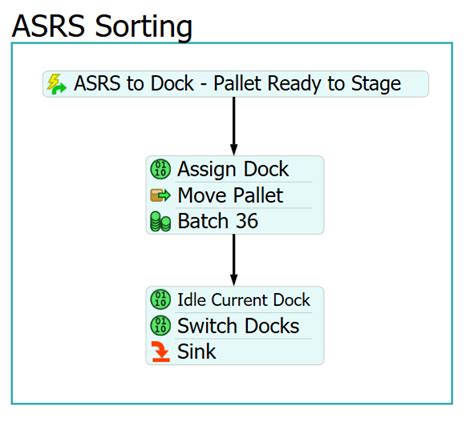 ASRS Sorting

ASRS to Dock - Pallet Ready to Stage

Assign Dock
Move Pallet
Batch 36

Idle Current Dock
Switch Docks
Sink